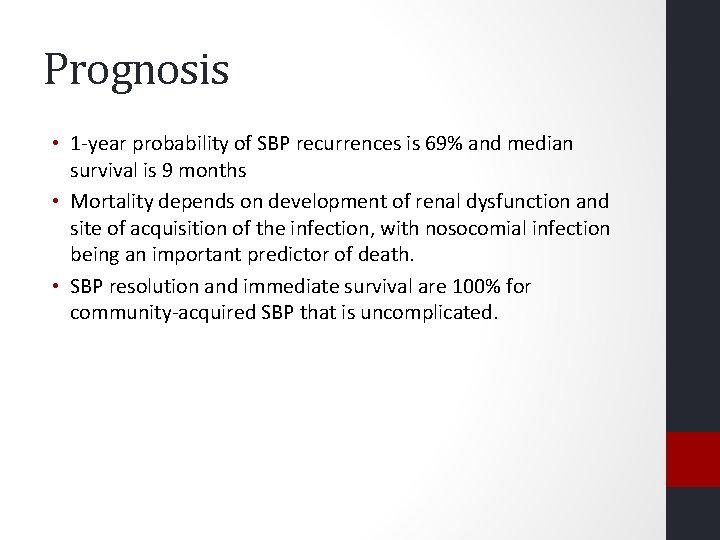 Prognosis

• 1-year probability of SBP recurrences is 69% and median survival is 9 months
• Mortality depends on development of renal dysfunction and site of acquisition of the infection, with nosocomial infection being an important predictor of death.
• SBP resolution and immediate survival are 100% for community-acquired SBP that is uncomplicated.